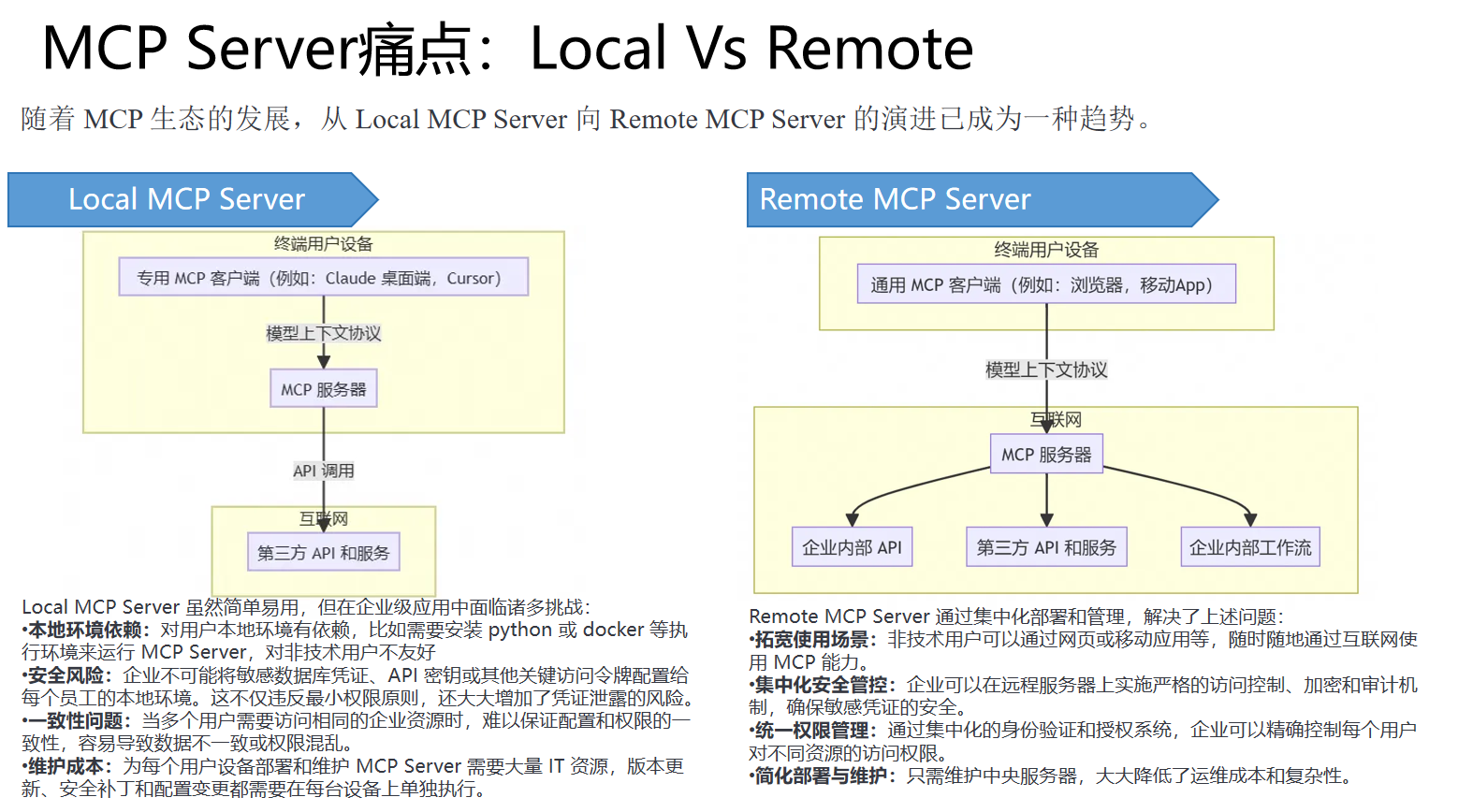 MCP Server痛点：Local Vs Remote

随着 MCP 生态的发展，从 Local MCP Server 向 Remote MCP Server 的演进已成为一种趋势。

Local MCP Server

终端用户设备

专用 MCP 客户端（例如：Claude 桌面端，Cursor）

模型上下文协议

MCP 服务器

API 调用

互联网

第三方 API 和服务

Local MCP Server 虽然简单易用，但在企业级应用中面临诸多挑战：
•本地环境依赖：对用户本地环境有依赖，比如需要安装 python 或 docker 等执行环境来运行 MCP Server，对非技术用户不友好
•安全风险：企业不可能将敏感数据库凭证、API 密钥或其他关键访问令牌配置给每个员工的本地环境。这不仅违反最小权限原则，还大大增加了凭证泄露的风险。
•一致性问题：当多个用户需要访问相同的企业资源时，难以保证配置和权限的一致性，容易导致数据不一致或权限混乱。
•维护成本：为每个用户设备部署和维护 MCP Server 需要大量 IT 资源，版本更新、安全补丁和配置变更都需要在每台设备上单独执行。

Remote MCP Server

终端用户设备

通用 MCP 客户端（例如：浏览器，移动App）

模型上下文协议

互联网

MCP 服务器

企业内部 API

第三方 API 和服务

企业内部工作流

Remote MCP Server 通过集中化部署和管理，解决了上述问题：
•拓宽使用场景：非技术用户可以通过网页或移动应用等，随时随地通过互联网使用 MCP 能力。
•集中化安全管控：企业可以在远程服务器上实施严格的访问控制、加密和审计机制，确保敏感凭证的安全。
•统一权限管理：通过集中化的身份验证和授权系统，企业可以精确控制每个用户对不同资源的访问权限。
•简化部署与维护：只需维护中央服务器，大大降低了运维成本和复杂性。